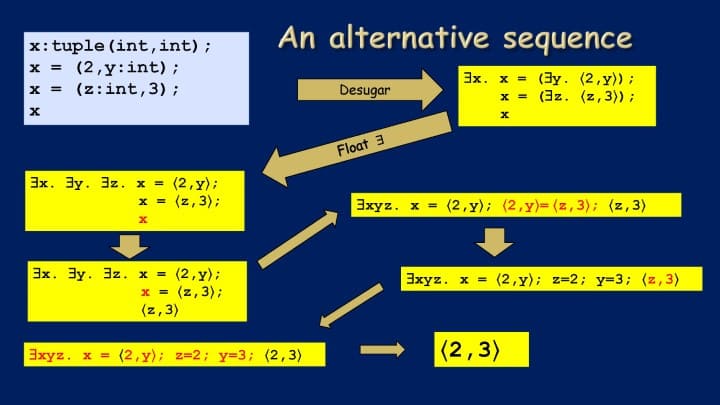 An alternative sequence

x:tuple(int,int);
x = (2,y:int);
x = (z:int,3);
x

Desugar

∃x. x = (∃y. ⟨2,y⟩);
x = (∃z. ⟨z,3⟩);
x

Float ∃

∃x. ∃y. ∃z. x = ⟨2,y⟩;
x = ⟨z,3⟩;
x

∃x. ∃y. ∃z. x = ⟨2,y⟩;
x = ⟨z,3⟩;
⟨z,3⟩

∃xyz. x = ⟨2,y⟩; ⟨2,y⟩=⟨z,3⟩; ⟨z,3⟩

∃xyz. x = ⟨2,y⟩; z=2; y=3; ⟨z,3⟩

∃xyz. x = ⟨2,y⟩; z=2; y=3; ⟨2,3⟩

⟨2,3⟩